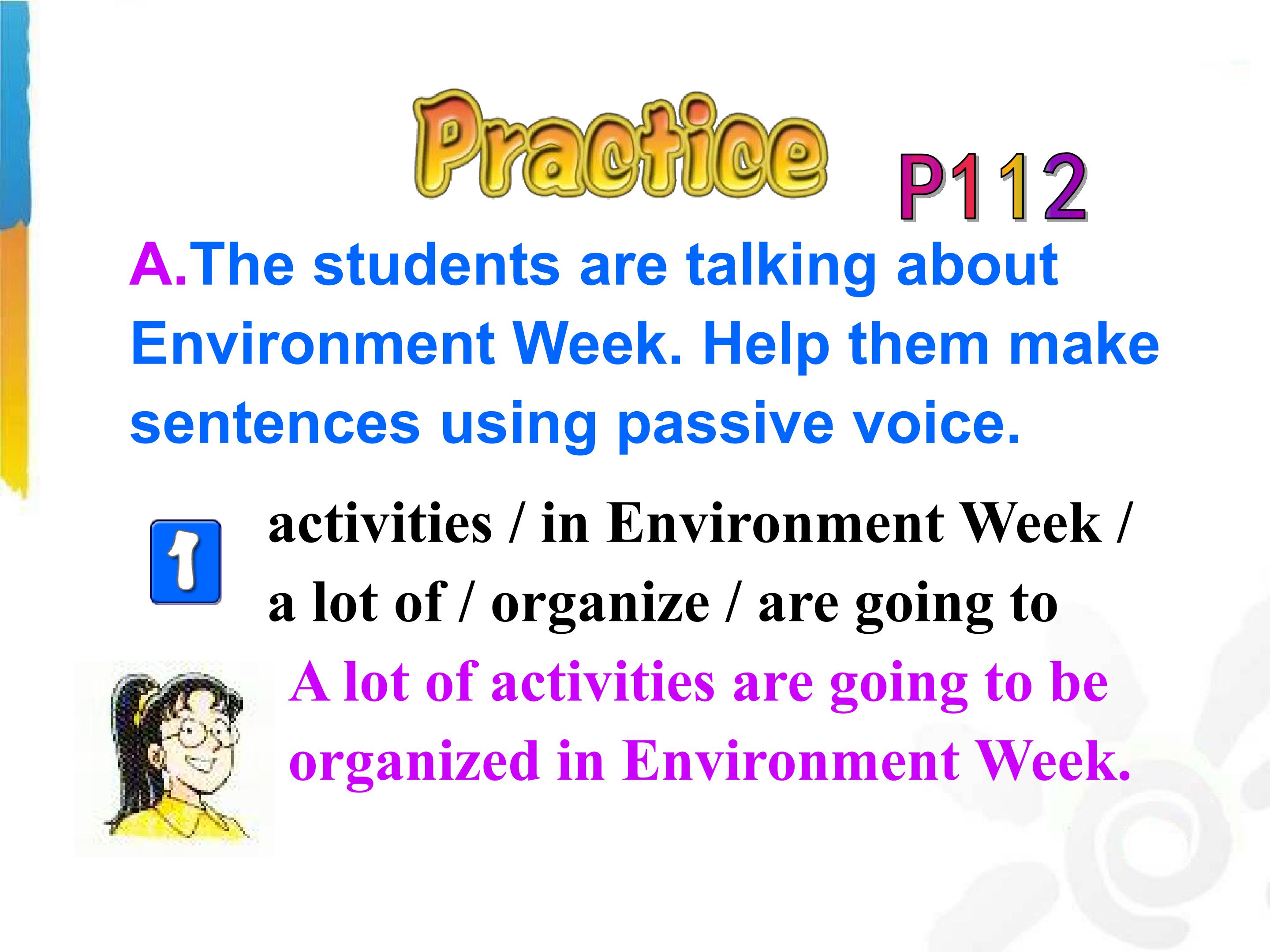 Practice P112

A.The students are talking about Environment Week. Help them make sentences using passive voice.

1 activities / in Environment Week / a lot of / organize / are going to

A lot of activities are going to be organized in Environment Week.